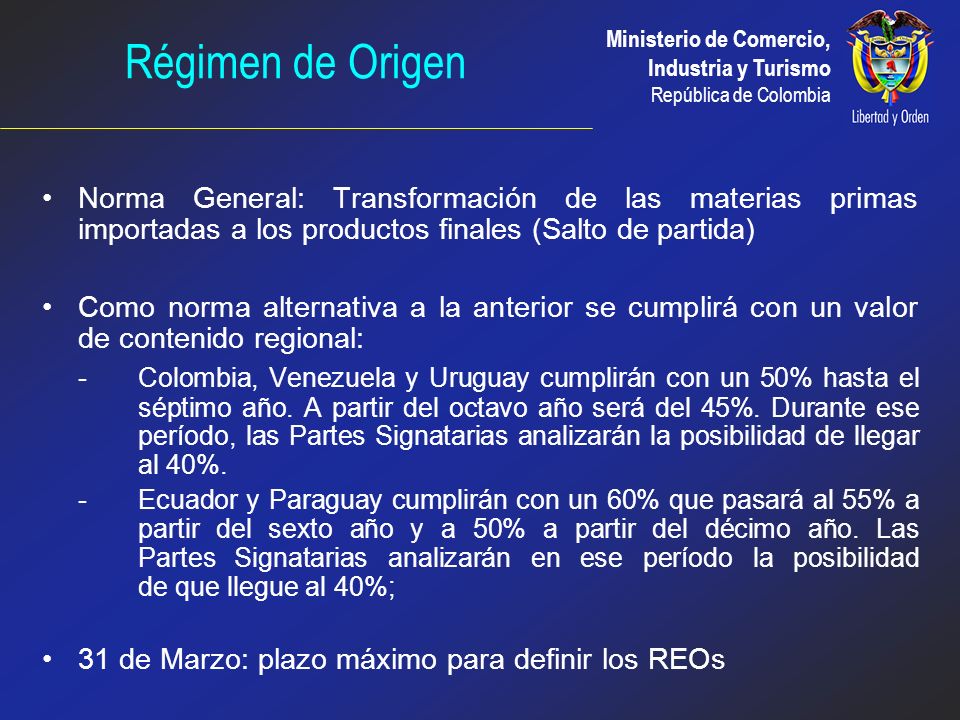 Régimen de Origen

Ministerio de Comercio, Industria y Turismo
República de Colombia

Libertad y Orden

• Norma General: Transformación de las materias primas importadas a los productos finales (Salto de partida)

• Como norma alternativa a la anterior se cumplirá con un valor de contenido regional:

- Colombia, Venezuela y Uruguay cumplirán con un 50% hasta el séptimo año. A partir del octavo año será del 45%. Durante ese período, las Partes Signatarias analizarán la posibilidad de llegar al 40%.

- Ecuador y Paraguay cumplirán con un 60% que pasará al 55% a partir del sexto año y a 50% a partir del décimo año. Las Partes Signatarias analizarán en ese período la posibilidad de que llegue al 40%;

• 31 de Marzo: plazo máximo para definir los REOs